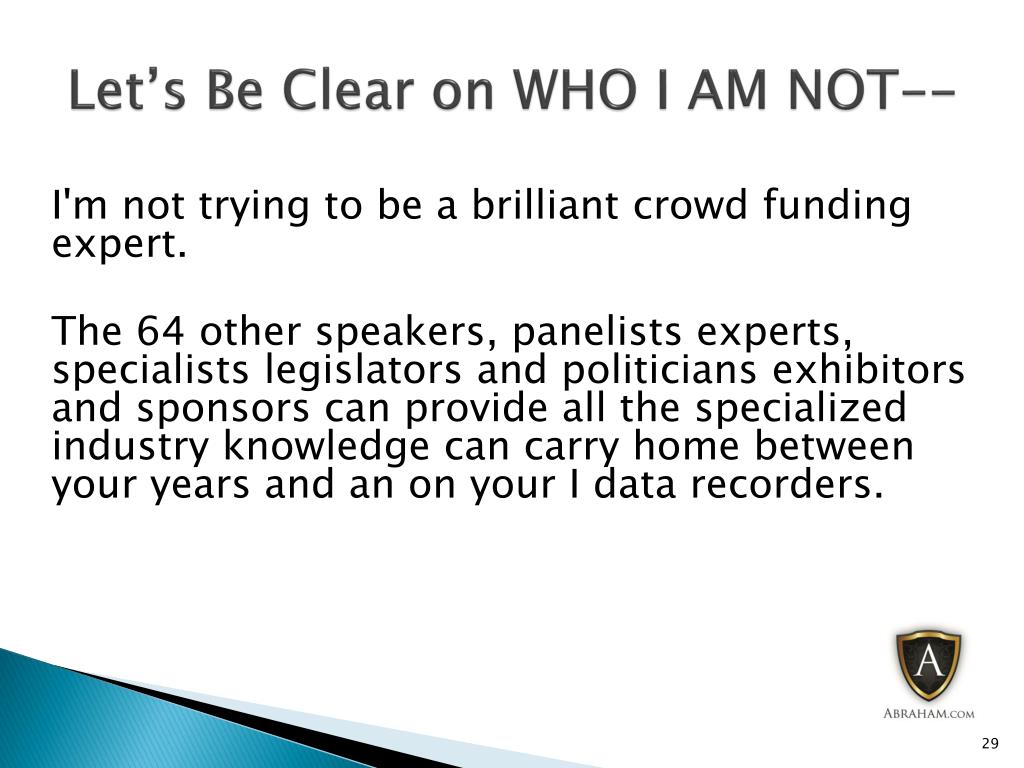 Let’s Be Clear on WHO I AM NOT--

I'm not trying to be a brilliant crowd funding expert.

The 64 other speakers, panelists experts, specialists legislators and politicians exhibitors and sponsors can provide all the specialized industry knowledge can carry home between your years and an on your I data recorders.

A

ABRAHAM.COM

29